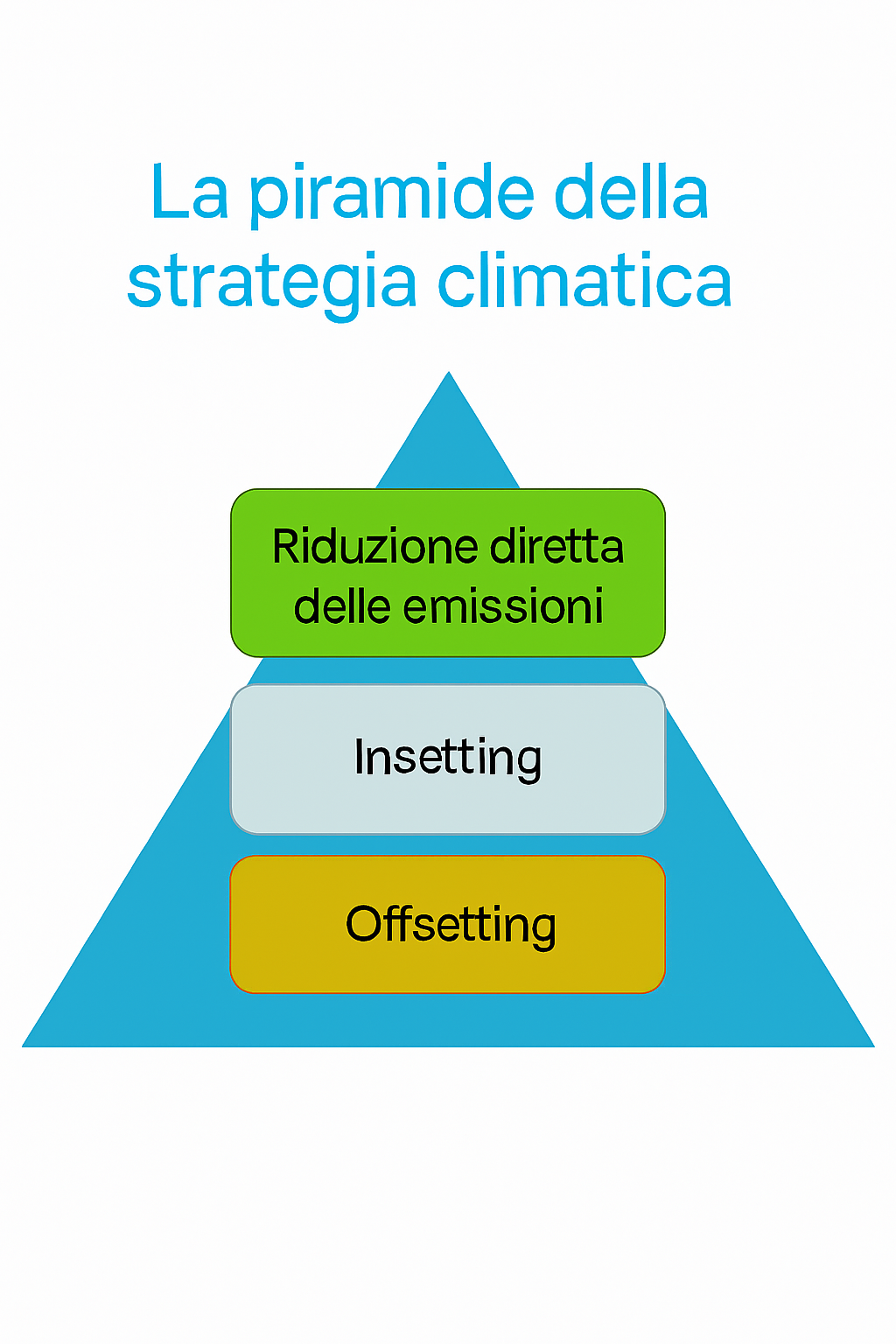 La piramide della strategia climatica

Riduzione diretta delle emissioni

Insetting

Offsetting